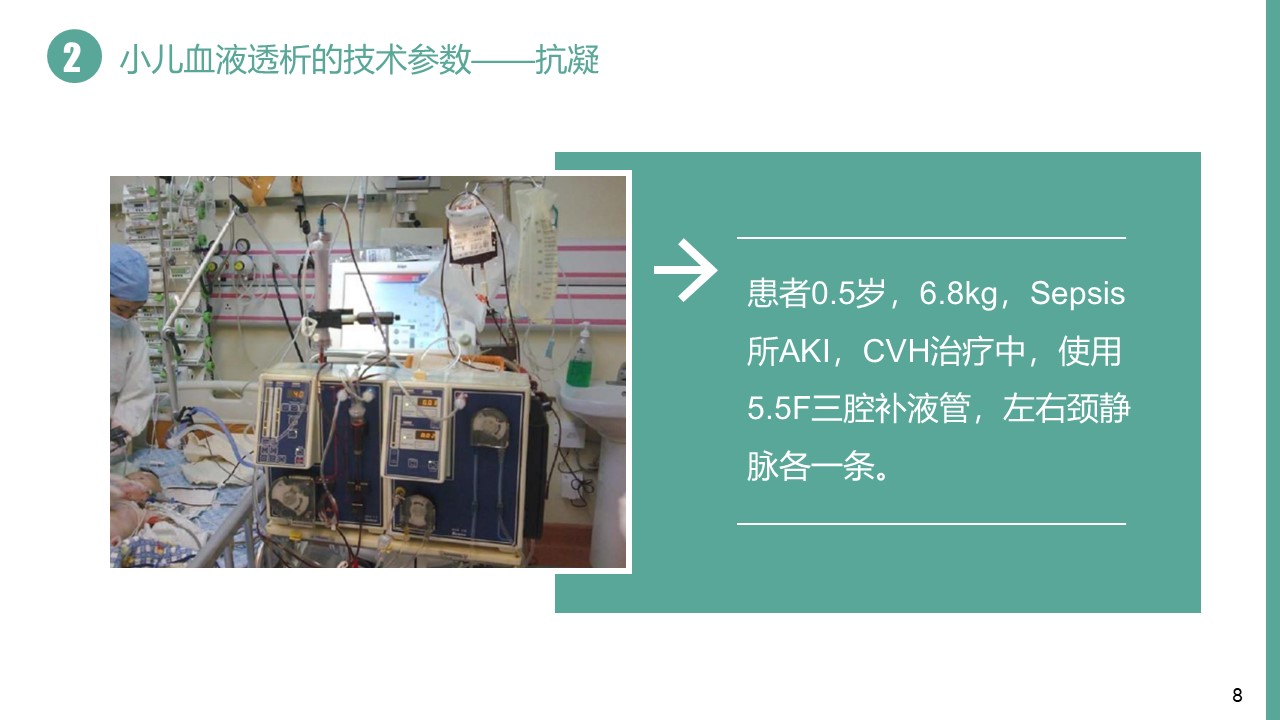 2 小儿血液透析的技术参数——抗凝

患者0.5岁，6.8kg，Sepsis所AKI，CVH治疗中，使用5.5F三腔补液管，左右颈静脉各一条。

8